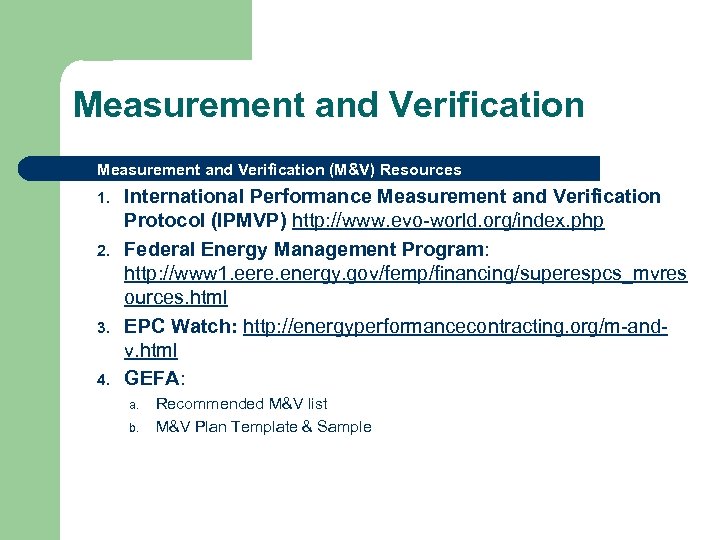 Measurement and Verification

Measurement and Verification (M&V) Resources

1. International Performance Measurement and Verification Protocol (IPMVP) http://www.evo-world.org/index.php
2. Federal Energy Management Program: http://www1.eere.energy.gov/femp/financing/superespcs_mvresources.html
3. EPC Watch: http://energyperformancecontracting.org/m-and-v.html
4. GEFA:
a. Recommended M&V list
b. M&V Plan Template & Sample